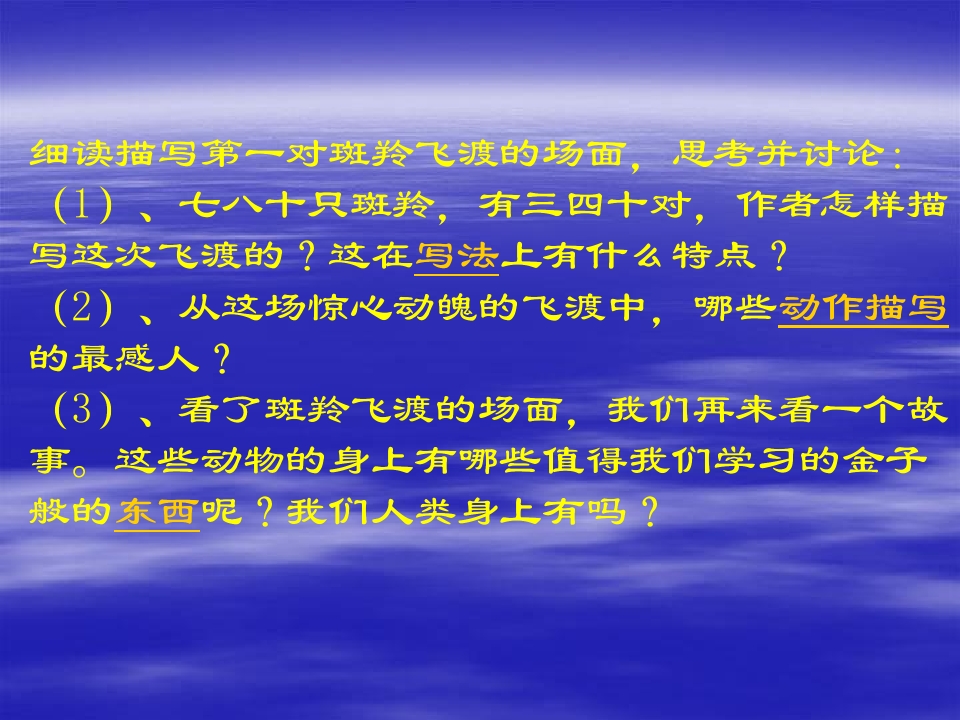 细读描写第一对斑羚飞渡的场面，思考并讨论：

（1）、七八十只斑羚，有三四十对，作者怎样描写这次飞渡的？这在写法上有什么特点？

（2）、从这场惊心动魄的飞渡中，哪些动作描写的最感人？

（3）、看了斑羚飞渡的场面，我们再来看一个故事。这些动物的身上有哪些值得我们学习的金子般的东西呢？我们人类身上有吗？